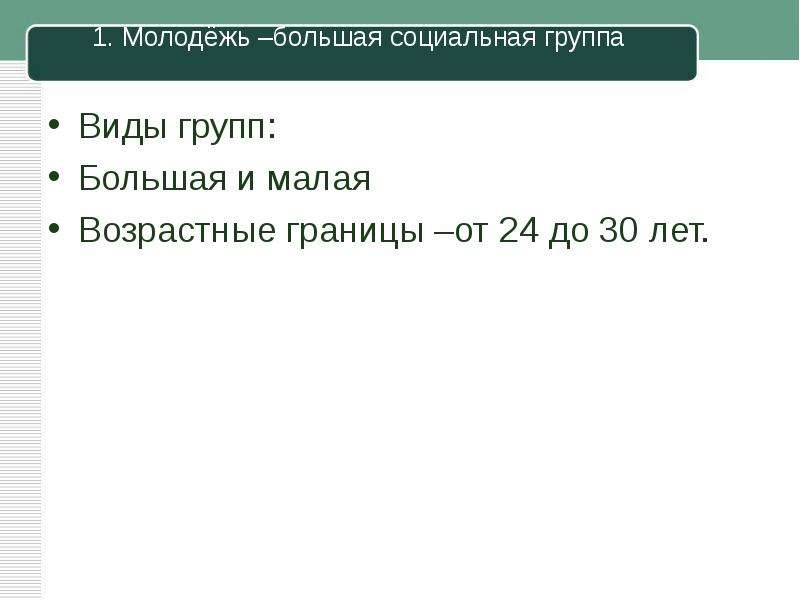 1. Молодёжь –большая социальная группа

• Виды групп:
• Большая и малая
• Возрастные границы –от 24 до 30 лет.